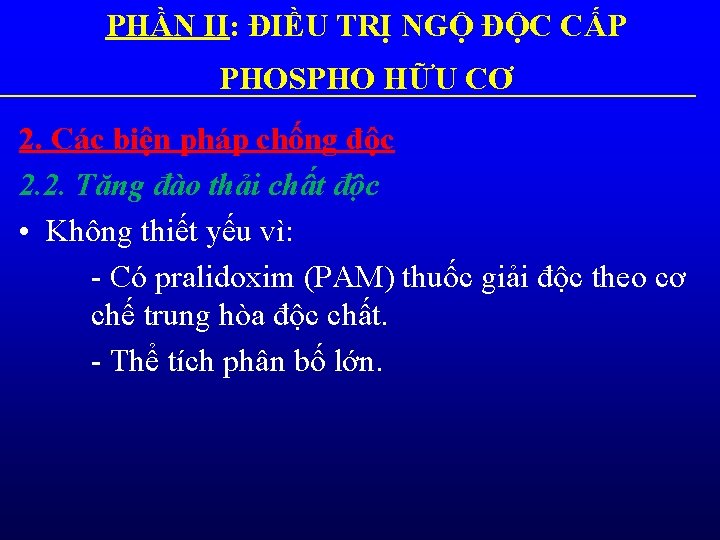 PHẦN II: ĐIỀU TRỊ NGỘ ĐỘC CẤP PHOSPHO HỮU CƠ

2. Các biện pháp chống độc

2.2. Tăng đào thải chất độc

• Không thiết yếu vì:

- Có pralidoxim (PAM) thuốc giải độc theo cơ chế trung hòa độc chất.

- Thể tích phân bố lớn.